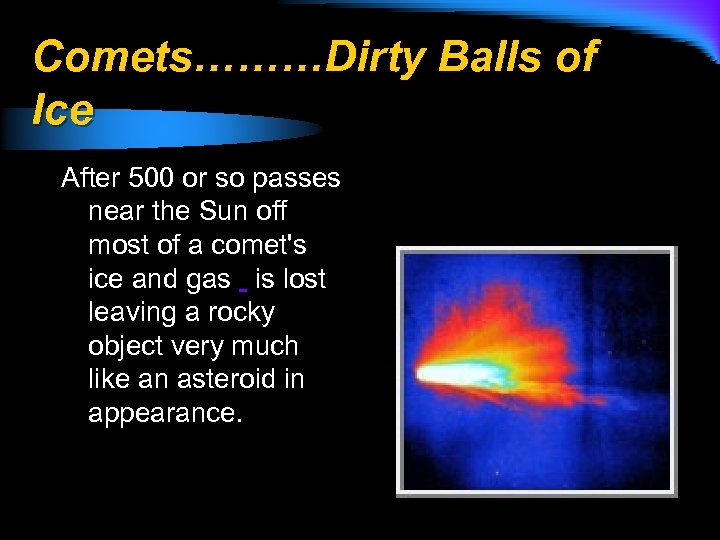 Comets………Dirty Balls of Ice

After 500 or so passes near the Sun off most of a comet's ice and gas is lost leaving a rocky object very much like an asteroid in appearance.